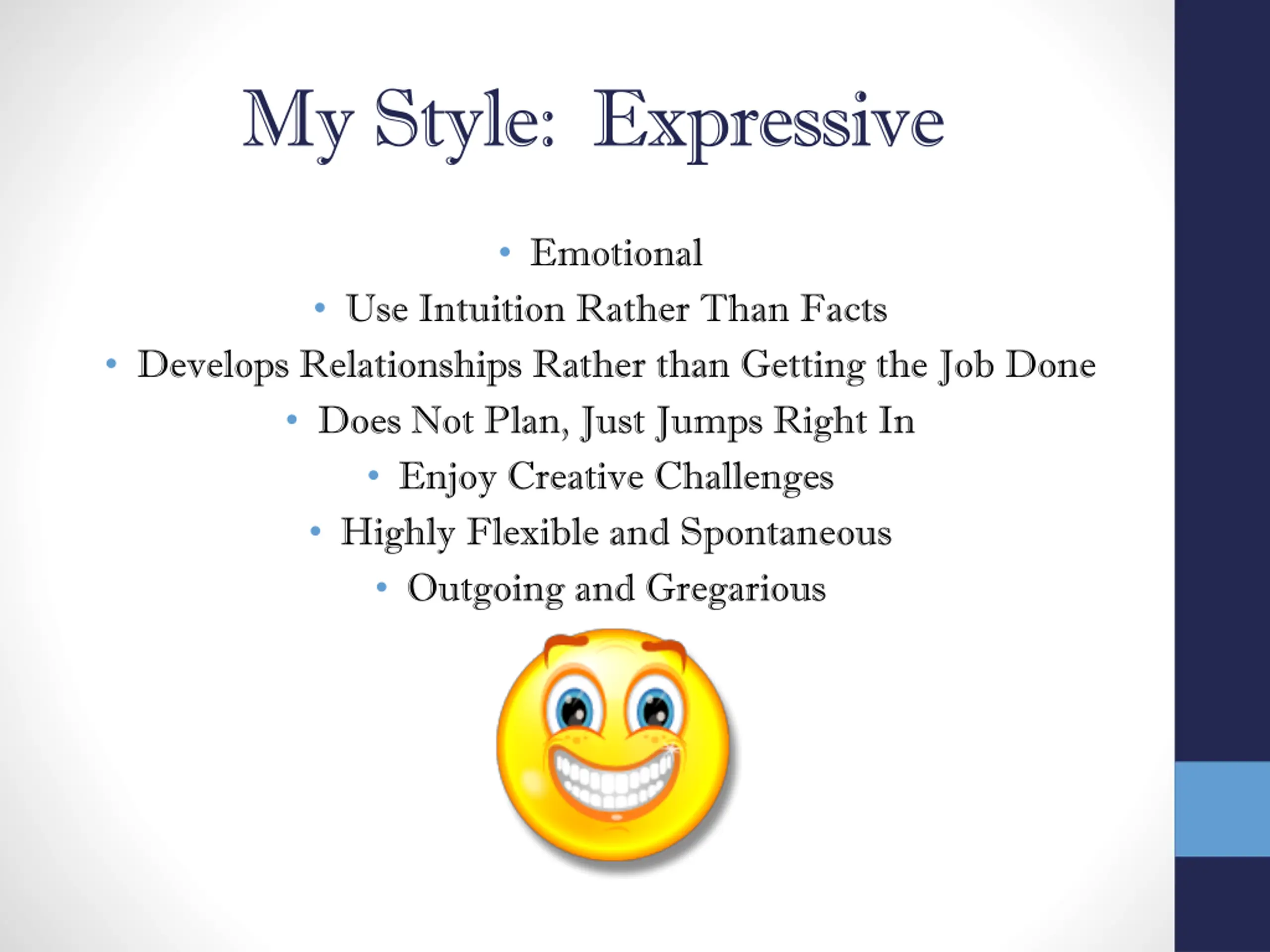 My Style:  Expressive

• Emotional
• Use Intuition Rather Than Facts
• Develops Relationships Rather than Getting the Job Done
• Does Not Plan, Just Jumps Right In
• Enjoy Creative Challenges
• Highly Flexible and Spontaneous
• Outgoing and Gregarious